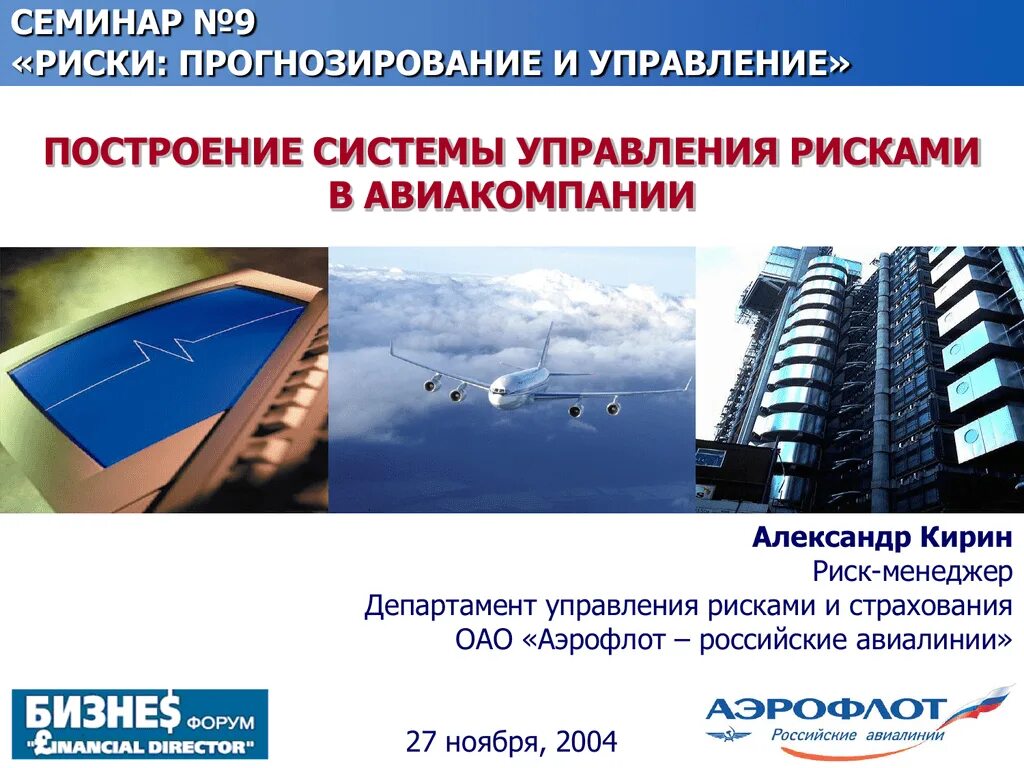 СЕМИНАР №9
«РИСКИ: ПРОГНОЗИРОВАНИЕ И УПРАВЛЕНИЕ»

ПОСТРОЕНИЕ СИСТЕМЫ УПРАВЛЕНИЯ РИСКАМИ В АВИАКОМПАНИИ

Александр Кирин
Риск-менеджер
Департамент управления рисками и страхования
ОАО «Аэрофлот – российские авиалинии»

БИЗНЕ$ ФОРУМ
"£INANCIAL DIRECTOR"

27 ноября, 2004

АЭРОФЛОТ
Российские авиалинии